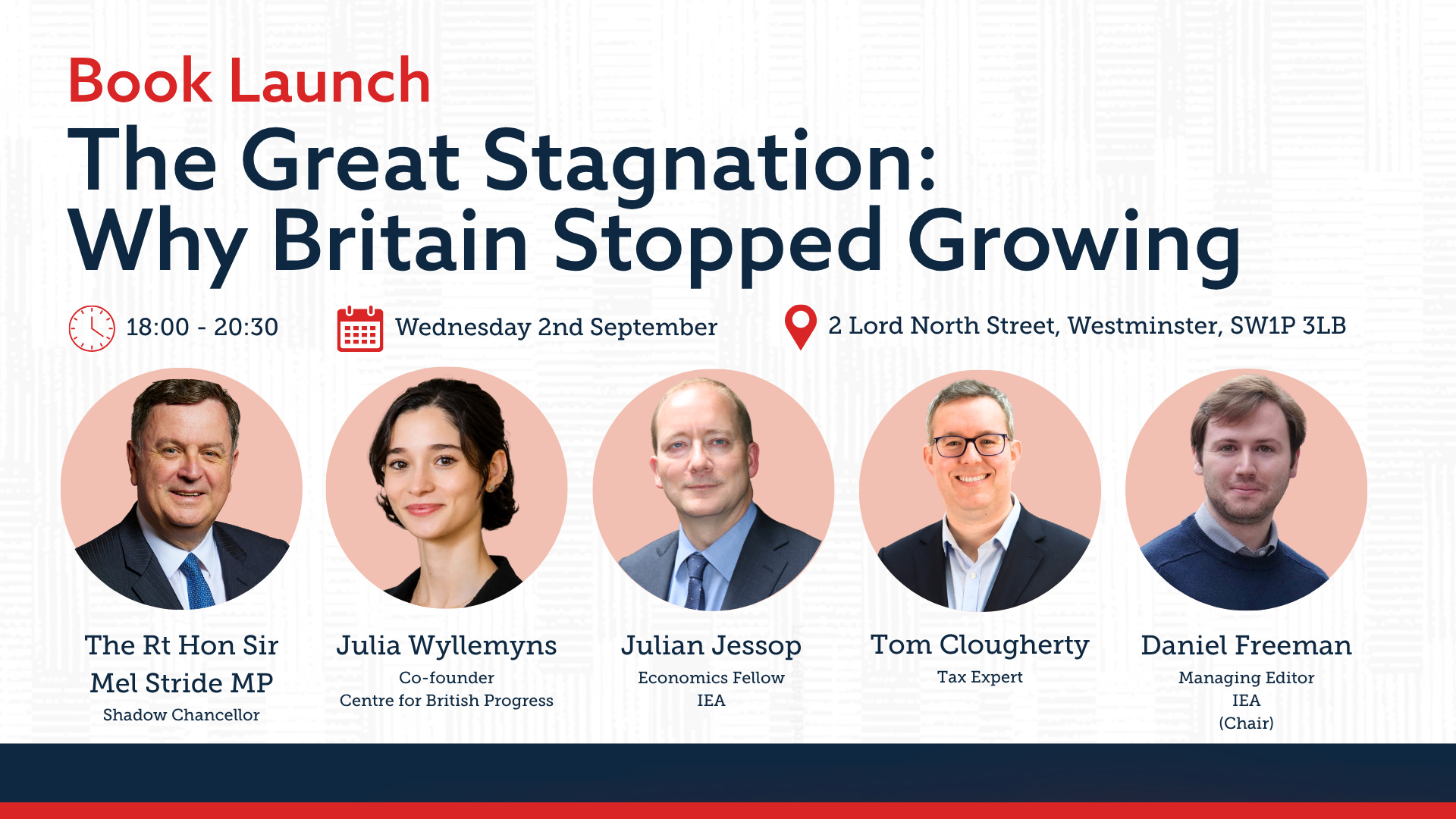 Book Launch

The Great Stagnation: Why Britain Stopped Growing

18:00 - 20:30

Wednesday 2nd September

2 Lord North Street, Westminster, SW1P 3LB

The Rt Hon Sir Mel Stride MP
Shadow Chancellor

Julia Wyllemyns
Co-founder
Centre for British Progress

Julian Jessop
Economics Fellow
IEA

Tom Clougherty
Tax Expert

Daniel Freeman
Managing Editor
IEA
(Chair)